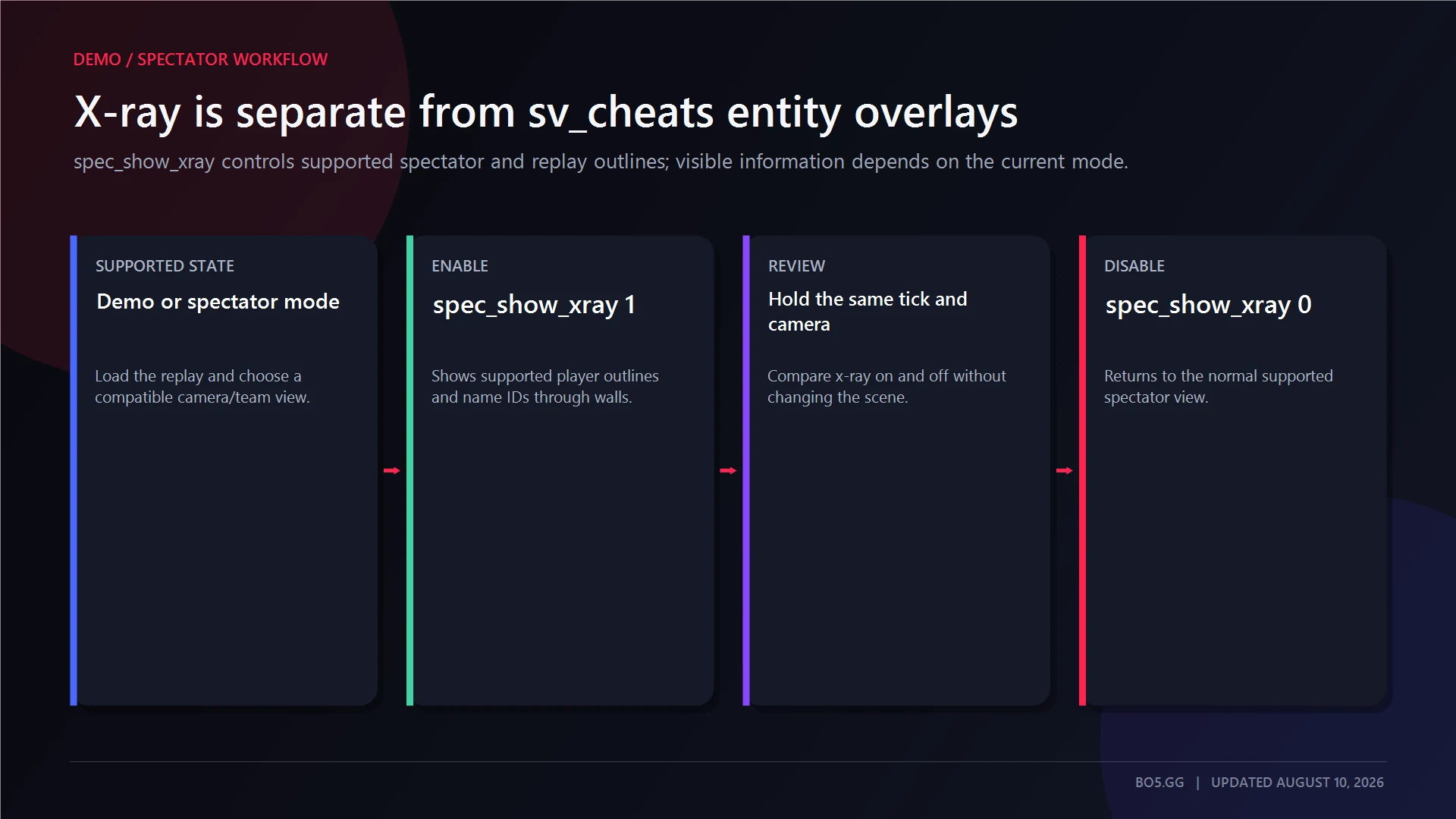 DEMO / SPECTATOR WORKFLOW

X-ray is separate from sv_cheats entity overlays

spec_show_xray controls supported spectator and replay outlines; visible information depends on the current mode.

SUPPORTED STATE

Demo or spectator mode

Load the replay and choose a compatible camera/team view.

ENABLE

spec_show_xray 1

Shows supported player outlines and name IDs through walls.

REVIEW

Hold the same tick and camera

Compare x-ray on and off without changing the scene.

DISABLE

spec_show_xray 0

Returns to the normal supported spectator view.

BO5.GG | UPDATED AUGUST 10, 2026